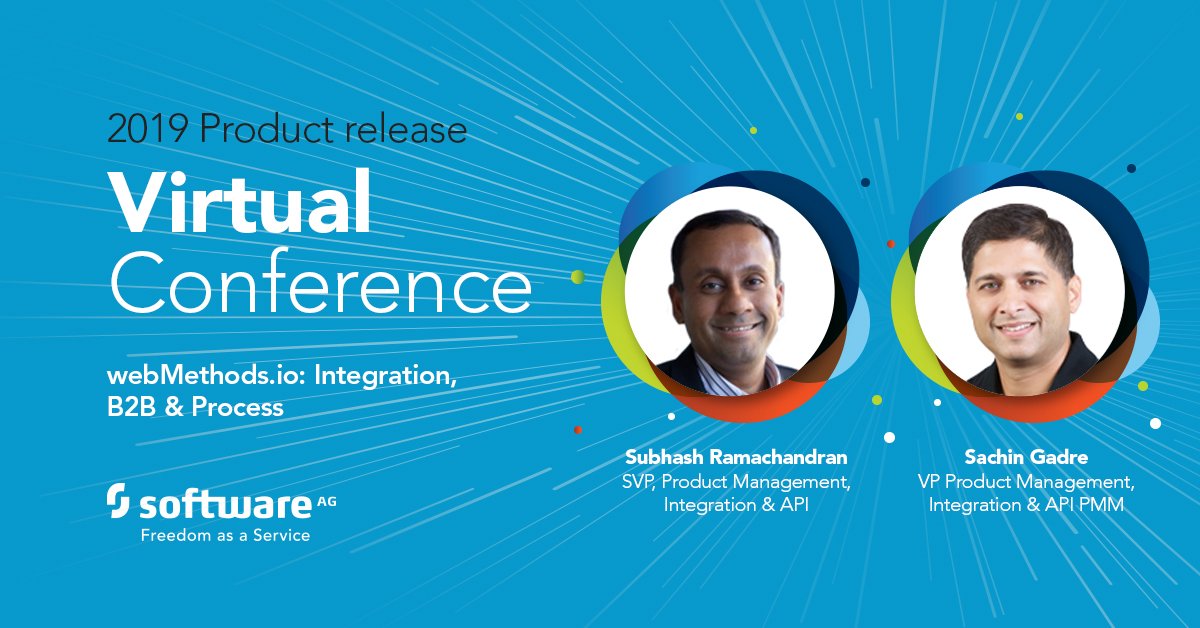 2019 Product release

Virtual Conference

webMethods.io: Integration, B2B & Process

software AG
Freedom as a Service

Subhash Ramachandran
SVP, Product Management, Integration & API

Sachin Gadre
VP Product Management, Integration & API PMM